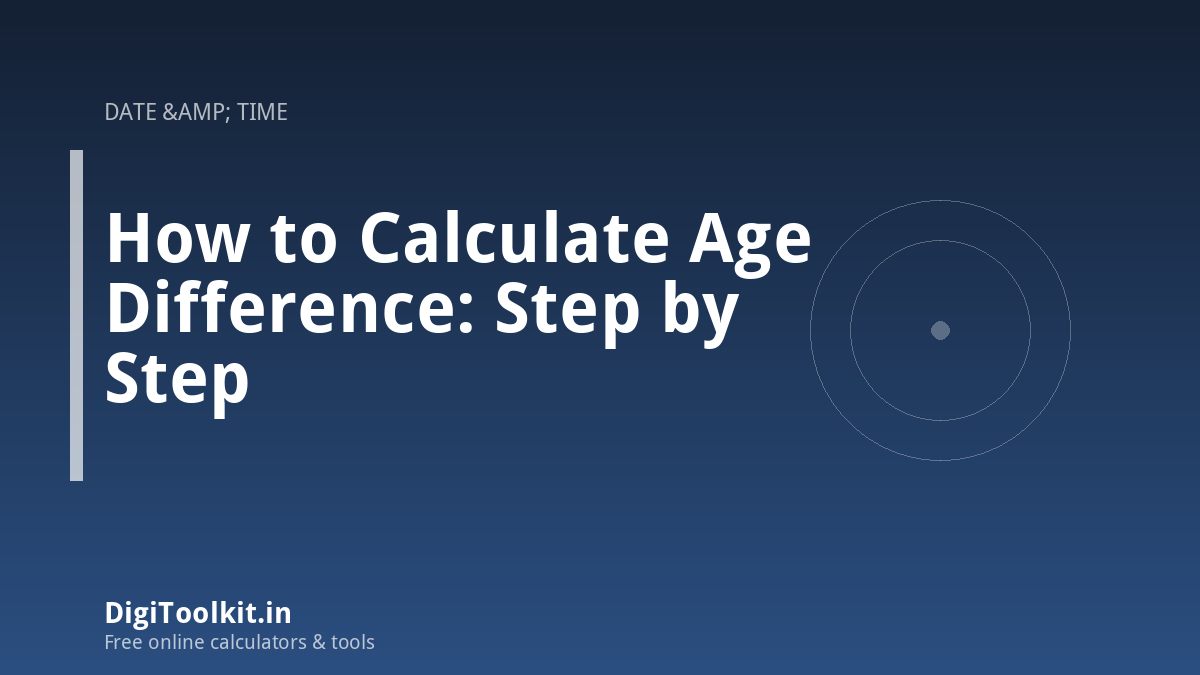 DATE &AMP; TIME

How to Calculate Age Difference: Step by Step

DigiToolkit.in
Free online calculators & tools